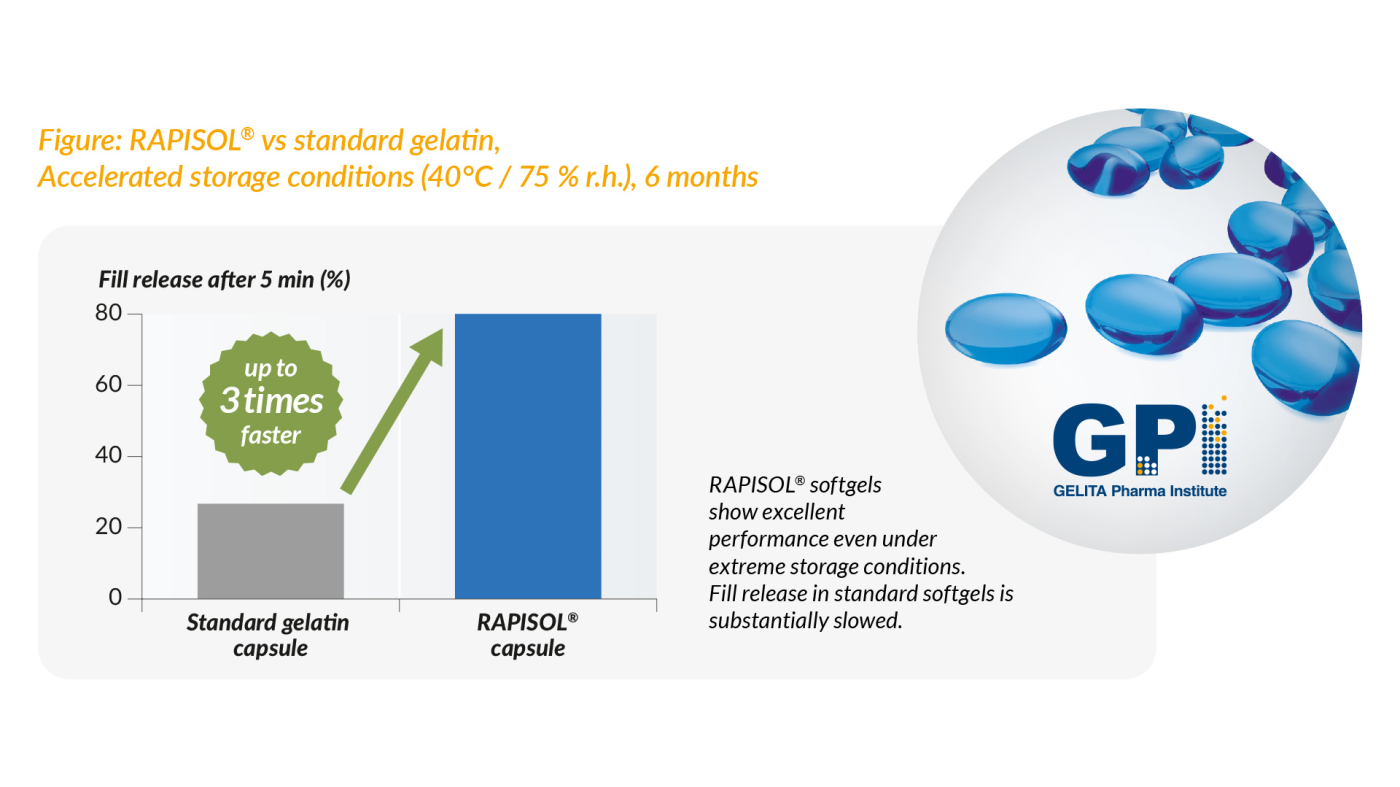 Figure: RAPISOL® vs standard gelatin,
Accelerated storage conditions (40°C / 75 % r.h.), 6 months

Fill release after 5 min (%)

80
60
40
20
0

up to
3 times
faster

Standard gelatin capsule

RAPISOL® capsule

RAPISOL® softgels show excellent performance even under extreme storage conditions. Fill release in standard softgels is substantially slowed.

GPI
GELITA Pharma Institute